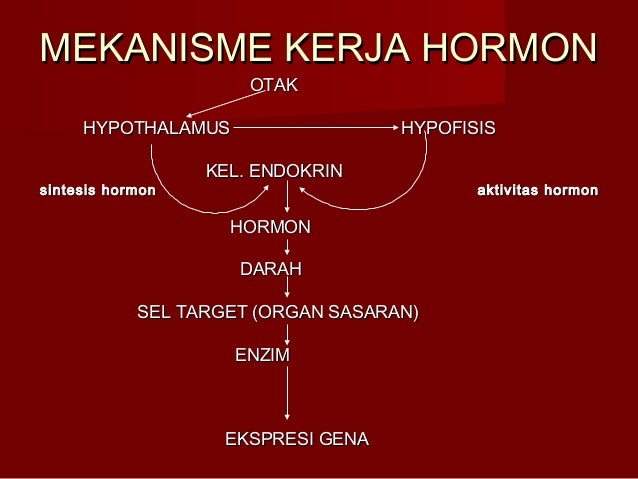 MEKANISME KERJA HORMON

OTAK

HYPOTHALAMUS HYPOFISIS

KEL. ENDOKRIN

sintesis hormon

aktivitas hormon

HORMON

DARAH

SEL TARGET (ORGAN SASARAN)

ENZIM

EKSPRESI GENA